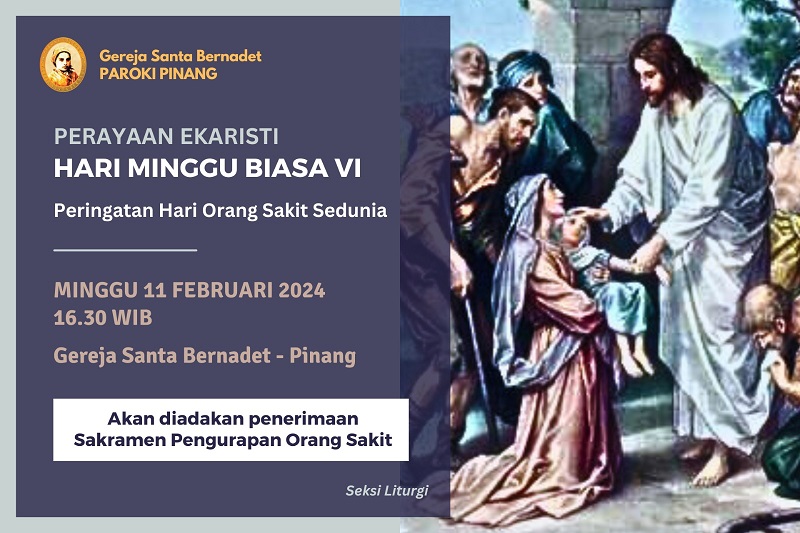 Gereja Santa Bernadet
PAROKI PINANG

PERAYAAN EKARISTI
HARI MINGGU BIASA VI

Peringatan Hari Orang Sakit Sedunia

MINGGU 11 FEBRUARI 2024
16.30 WIB

Gereja Santa Bernadet - Pinang

Akan diadakan penerimaan
Sakramen Pengurapan Orang Sakit

Seksi Liturgi